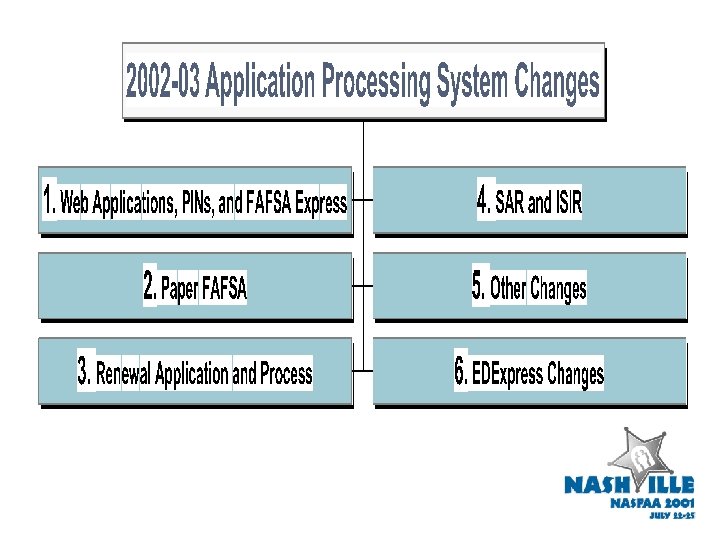 2002-03 Application Processing System Changes

1. Web Applications, PINs, and FAFSA Express

2. Paper FAFSA

3. Renewal Application and Process

4. SAR and ISIR

5. Other Changes

6. EDExpress Changes

NASHVILLE
NASFAA 2001
JULY 22-25